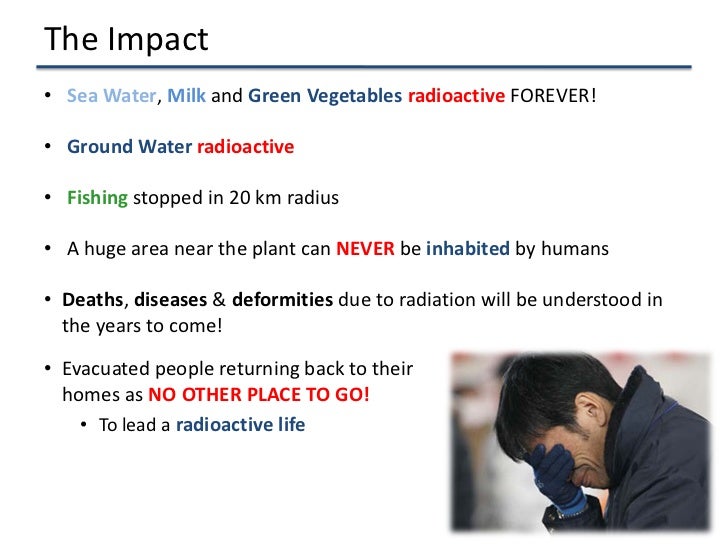 The Impact

• Sea Water, Milk and Green Vegetables radioactive FOREVER!

• Ground Water radioactive

• Fishing stopped in 20 km radius

• A huge area near the plant can NEVER be inhabited by humans

• Deaths, diseases & deformities due to radiation will be understood in the years to come!

• Evacuated people returning back to their homes as NO OTHER PLACE TO GO!
  • To lead a radioactive life